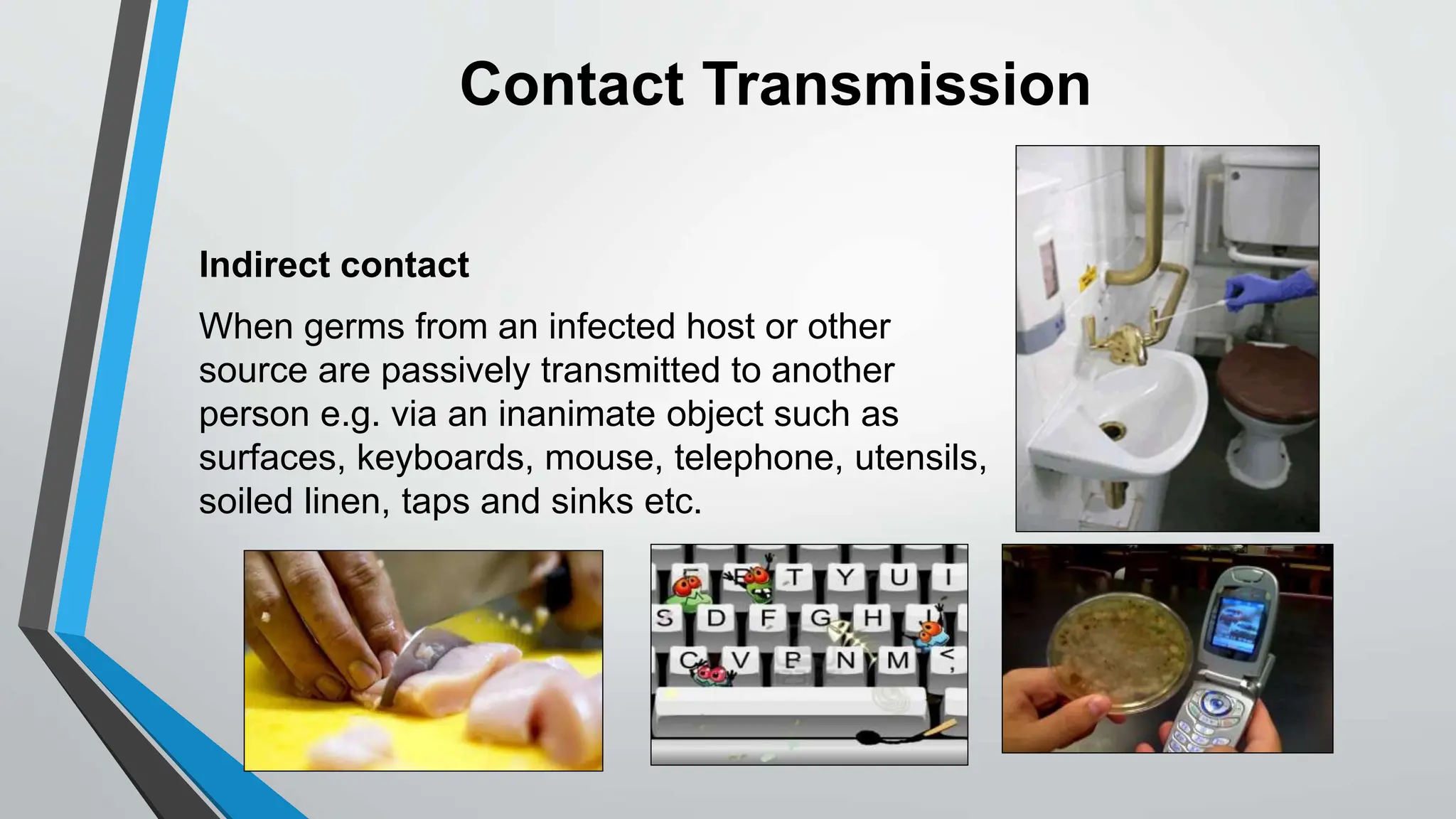 Contact Transmission

Indirect contact

When germs from an infected host or other source are passively transmitted to another person e.g. via an inanimate object such as surfaces, keyboards, mouse, telephone, utensils, soiled linen, taps and sinks etc.

E R T Y U I
S D F G H J
C V B N M <